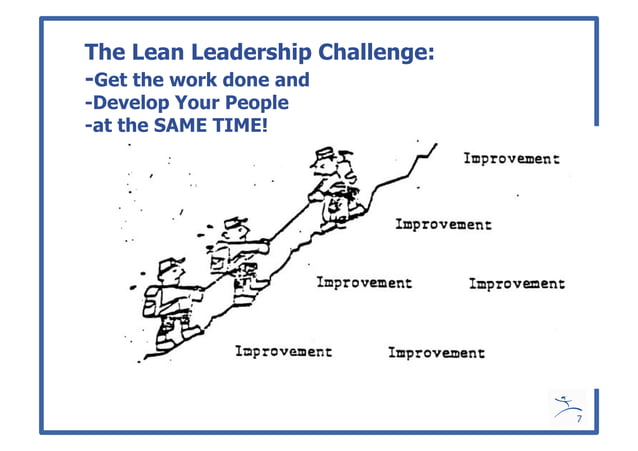 The Lean Leadership Challenge:
-Get the work done and
-Develop Your People
-at the SAME TIME!

Improvement

Improvement

Improvement

Improvement

Improvement

Improvement

7